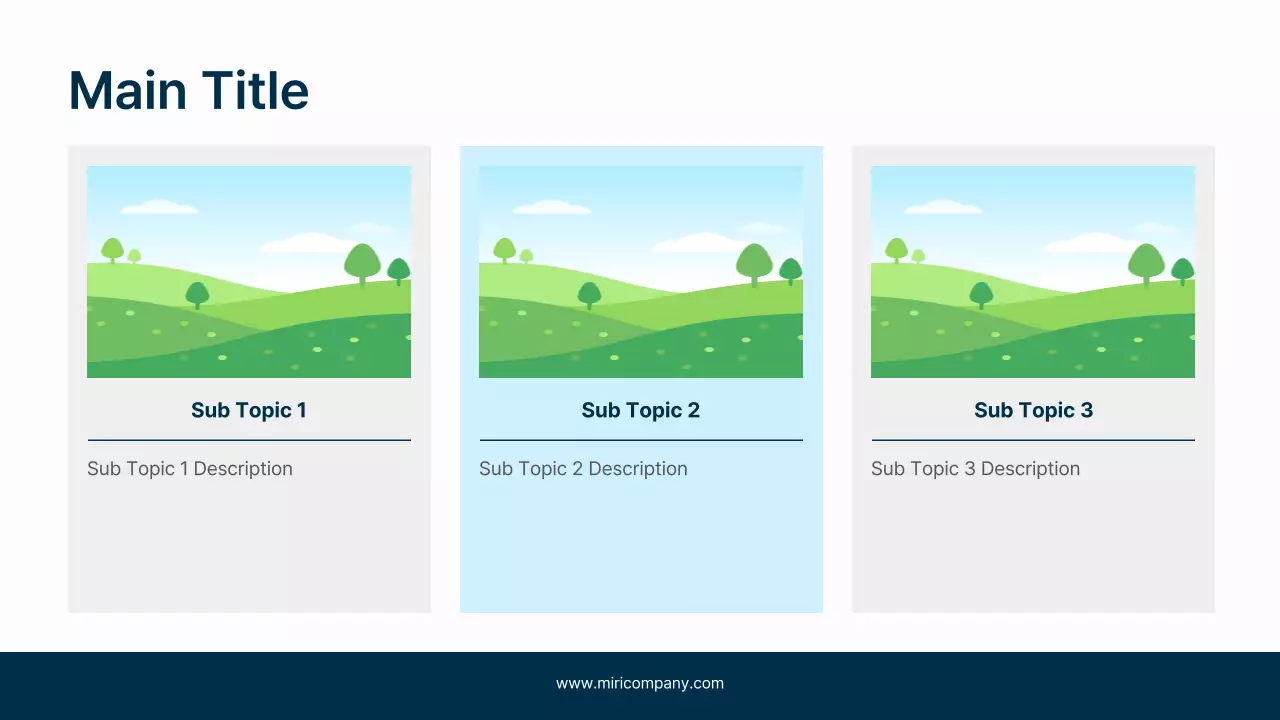 Main Title

Sub Topic 1

Sub Topic 1 Description

Sub Topic 2

Sub Topic 2 Description

Sub Topic 3

Sub Topic 3 Description

www.miricompany.com